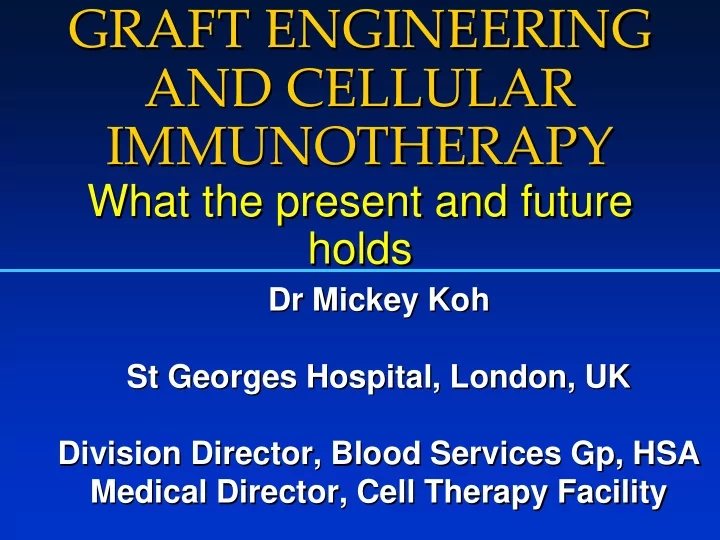 GRAFT ENGINEERING AND CELLULAR IMMUNOTHERAPY
What the present and future holds

Dr Mickey Koh

St Georges Hospital, London, UK

Division Director, Blood Services Gp, HSA
Medical Director, Cell Therapy Facility